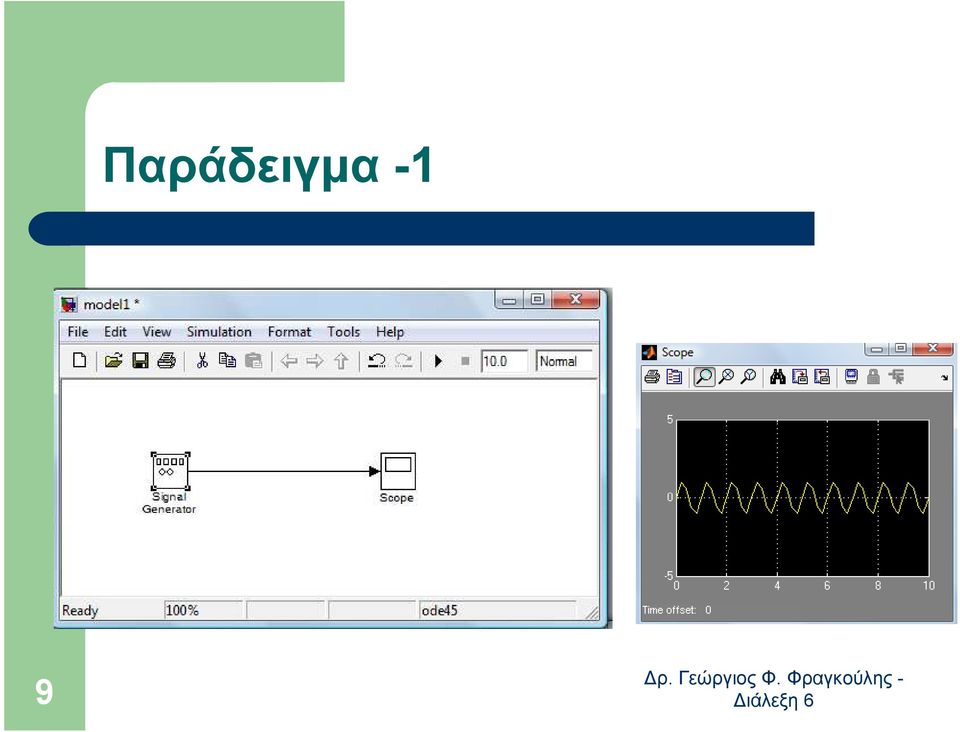 Παράδειγμα -1

model1 *

File Edit View Simulation Format Tools Help

10.0 Normal

Signal Generator

Scope

Ready 100% ode45

Scope

5

0

-5

0 2 4 6 8 10

Time offset: 0

9

Δρ. Γεώργιος Φ. Φραγκούλης - Διάλεξη 6